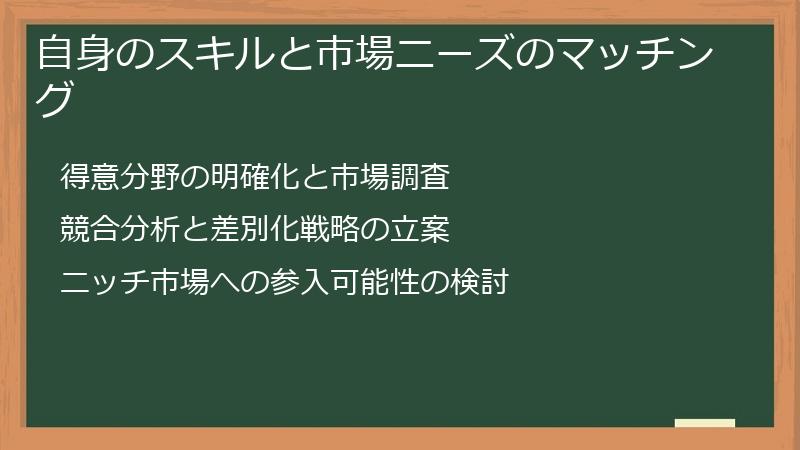 自身のスキルと市場ニーズのマッチング

得意分野の明確化と市場調査

競合分析と差別化戦略の立案

ニッチ市場への参入可能性の検討